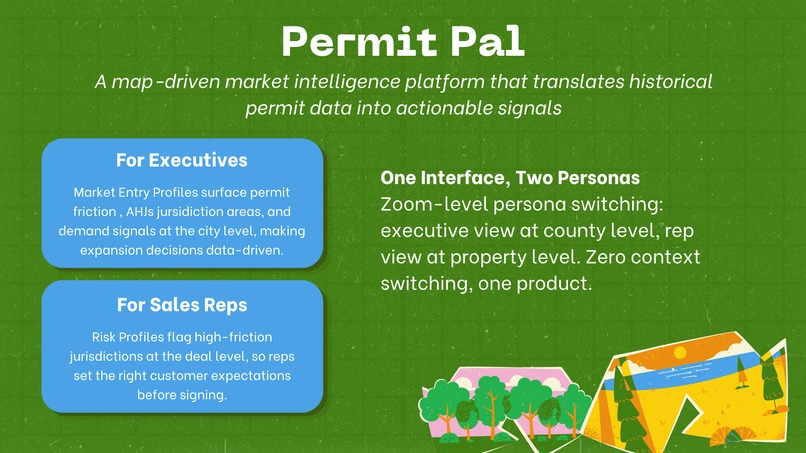 Permit Pal

A map-driven market intelligence platform that translates historical permit data into actionable signals

For Executives

Market Entry Profiles surface permit friction , AHJs jurisdiction areas, and demand signals at the city level, making expansion decisions data-driven.

For Sales Reps

Risk Profiles flag high-friction jurisdictions at the deal level, so reps set the right customer expectations before signing.

One Interface, Two Personas

Zoom-level persona switching: executive view at county level, rep view at property level. Zero context switching, one product.